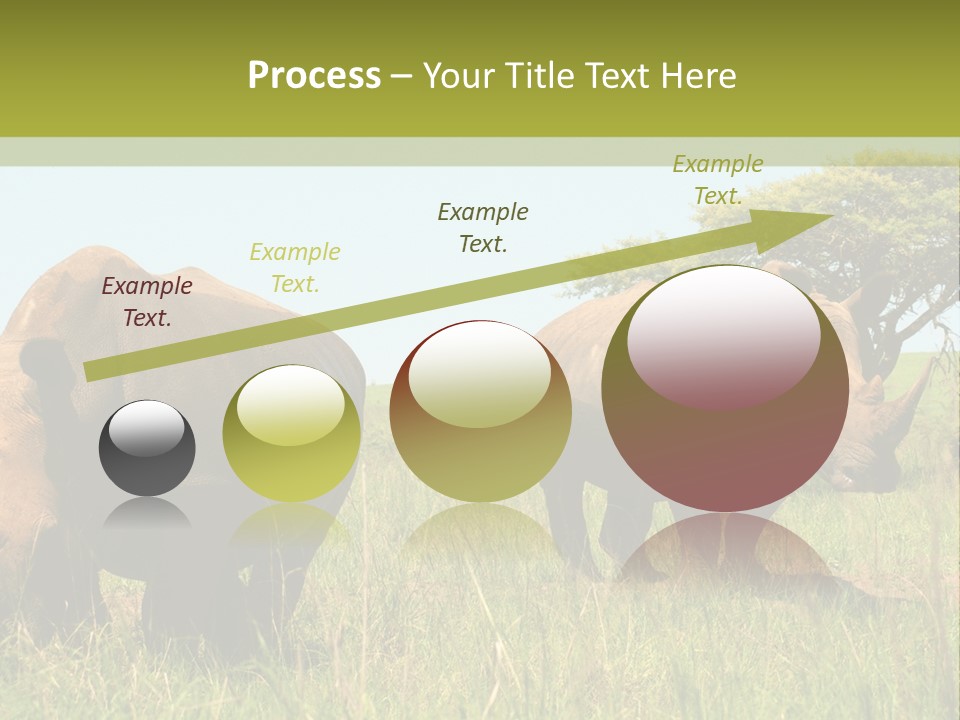 Process – Your Title Text Here

Example Text.

Example Text.

Example Text.

Example Text.